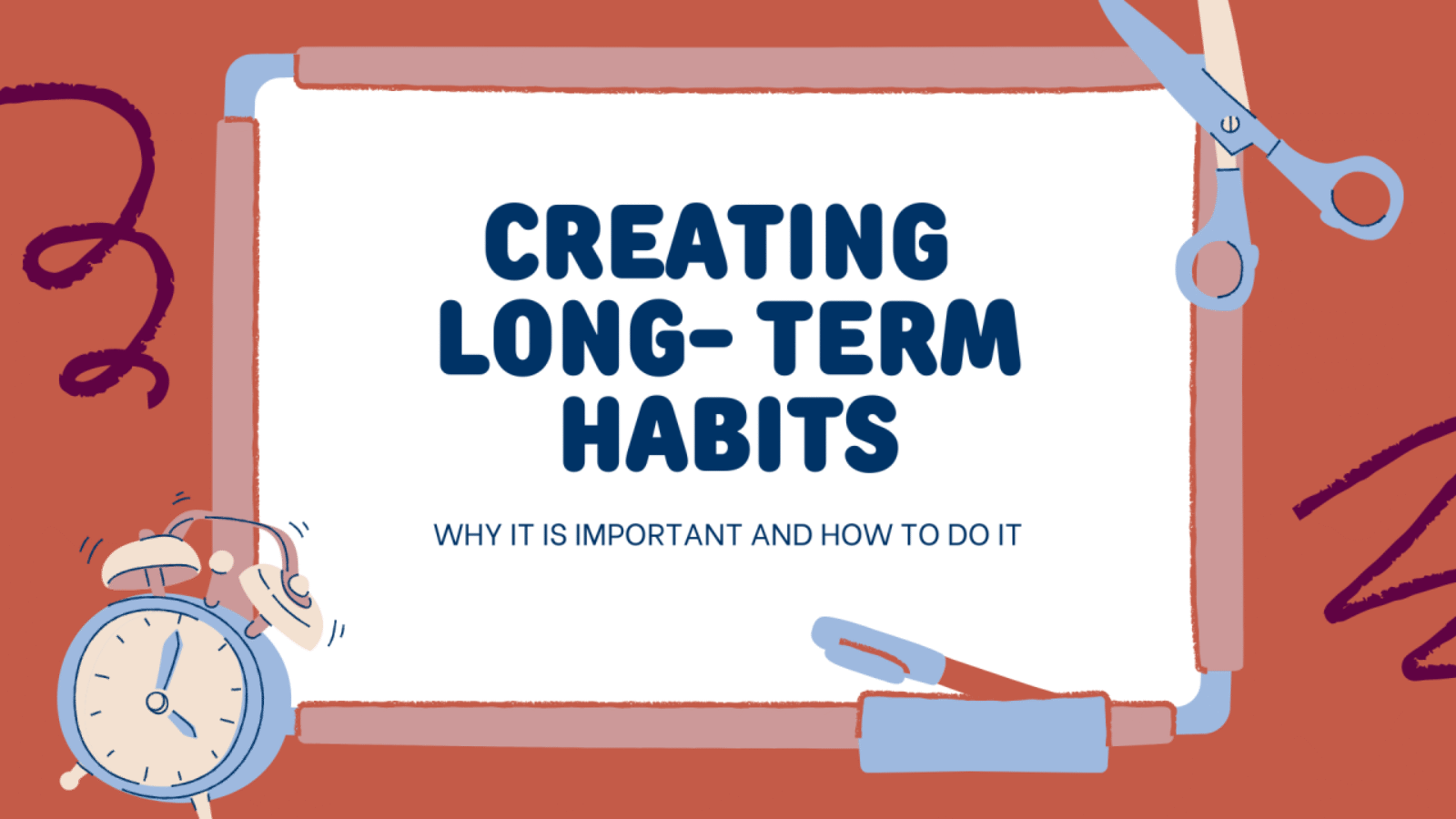 CREATING LONG- TERM HABITS

WHY IT IS IMPORTANT AND HOW TO DO IT